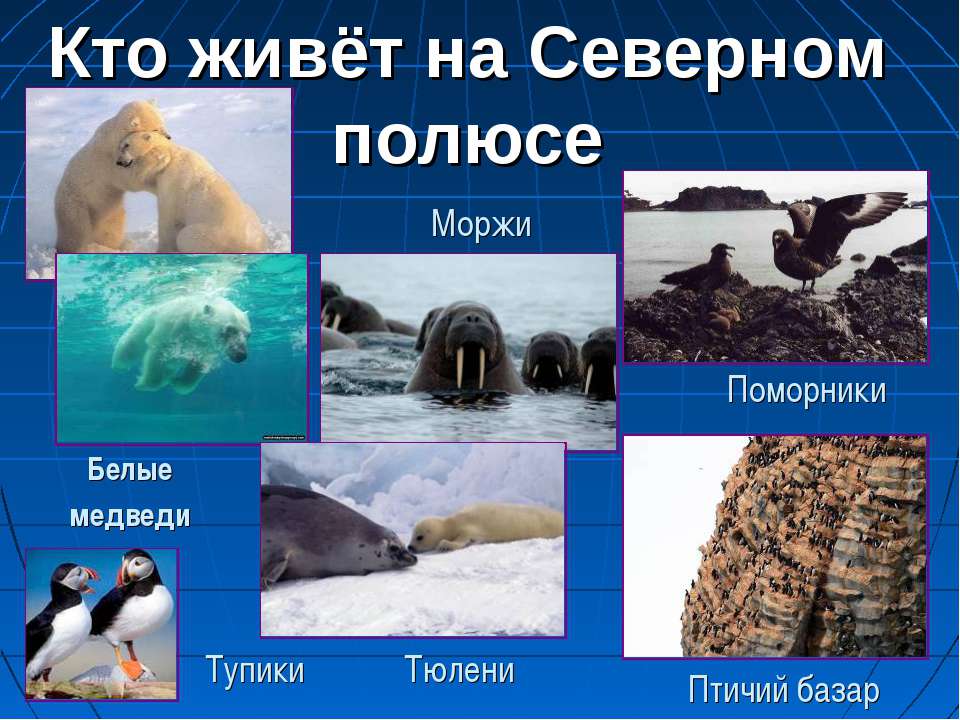 Кто живёт на Северном полюсе

Моржи

Поморники

Белые медведи

Тупики

Тюлени

Птичий базар